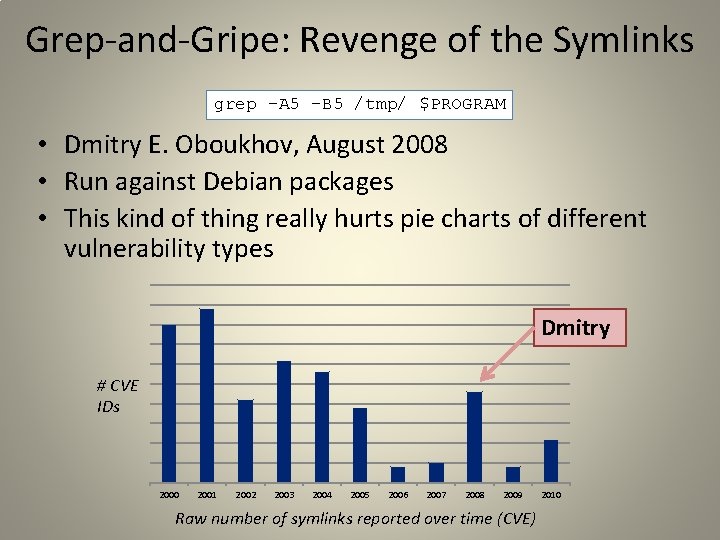 Grep-and-Gripe: Revenge of the Symlinks

grep -A5 -B5 /tmp/ $PROGRAM

• Dmitry E. Oboukhov, August 2008
• Run against Debian packages
• This kind of thing really hurts pie charts of different vulnerability types

Dmitry

# CVE IDs

2000 2001 2002 2003 2004 2005 2006 2007 2008 2009 2010

Raw number of symlinks reported over time (CVE)